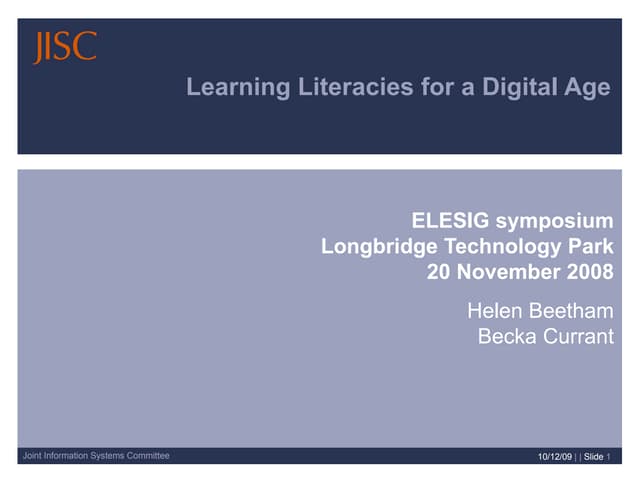 JISC

Learning Literacies for a Digital Age

ELESIG symposium
Longbridge Technology Park
20 November 2008

Helen Beetham
Becka Currant

Joint Information Systems Committee

10/12/09 | | Slide 1